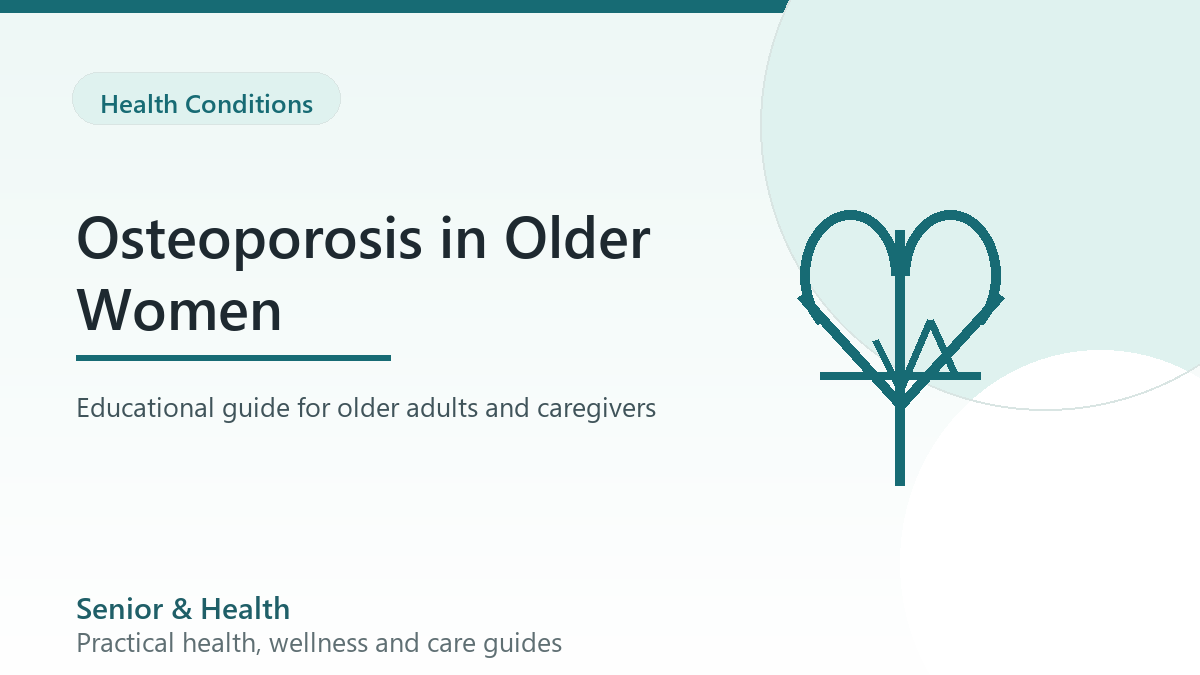 Health Conditions

Osteoporosis in Older Women

Educational guide for older adults and caregivers

Senior & Health
Practical health, wellness and care guides